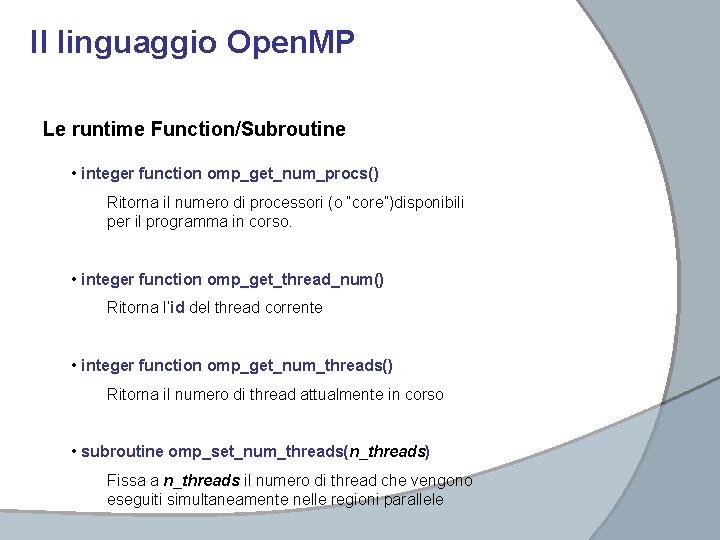 Il linguaggio OpenMP

Le runtime Function/Subroutine

• integer function omp_get_num_procs()

Ritorna il numero di processori (o "core")disponibili per il programma in corso.

• integer function omp_get_thread_num()

Ritorna l'id del thread corrente

• integer function omp_get_num_threads()

Ritorna il numero di thread attualmente in corso

• subroutine omp_set_num_threads(n_threads)

Fissa a n_threads il numero di thread che vengono eseguiti simultaneamente nelle regioni parallele